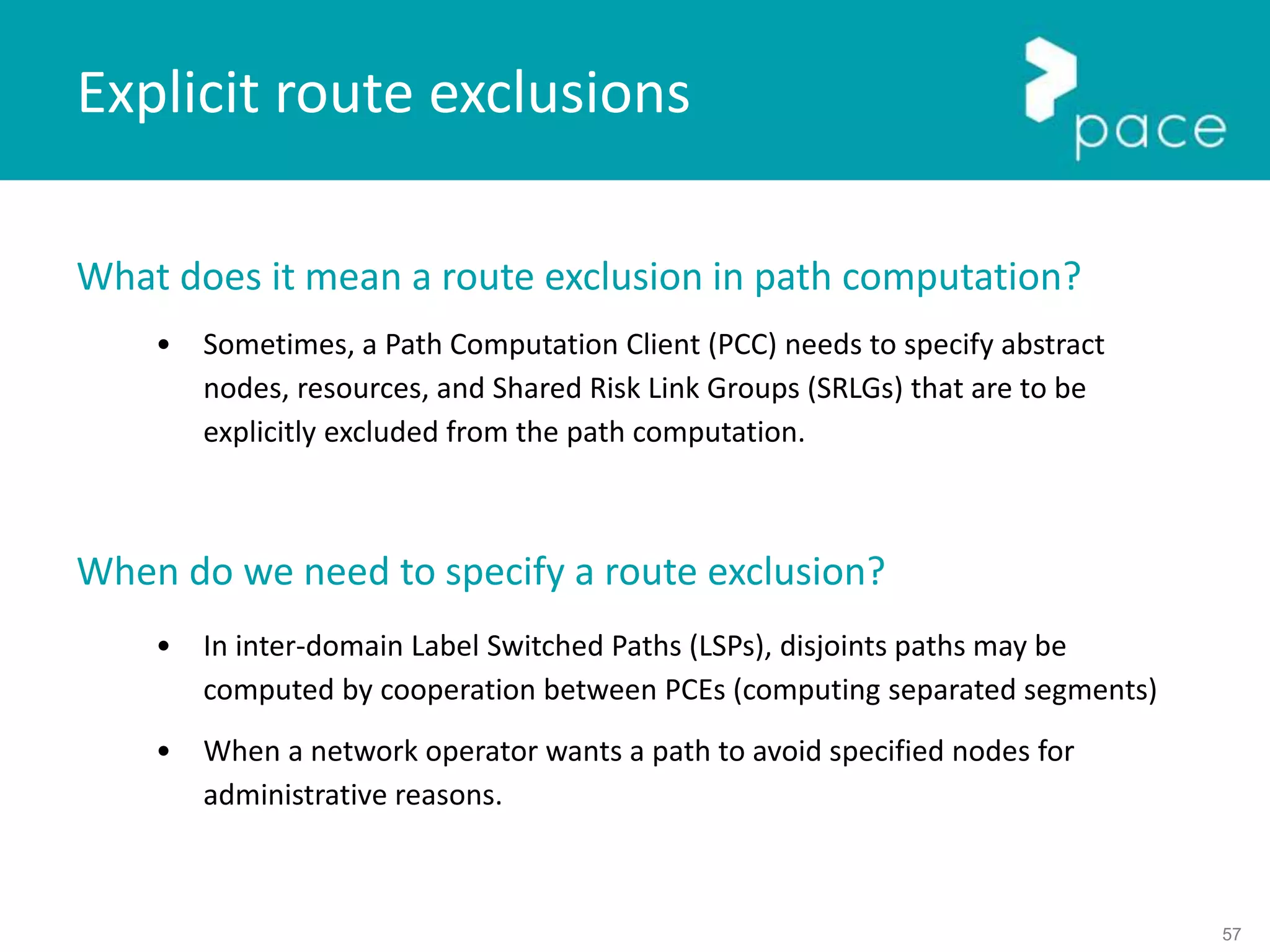 Explicit route exclusions

pace

What does it mean a route exclusion in path computation?

• Sometimes, a Path Computation Client (PCC) needs to specify abstract nodes, resources, and Shared Risk Link Groups (SRLGs) that are to be explicitly excluded from the path computation.

When do we need to specify a route exclusion?

• In inter-domain Label Switched Paths (LSPs), disjoints paths may be computed by cooperation between PCEs (computing separated segments)

• When a network operator wants a path to avoid specified nodes for administrative reasons.

57